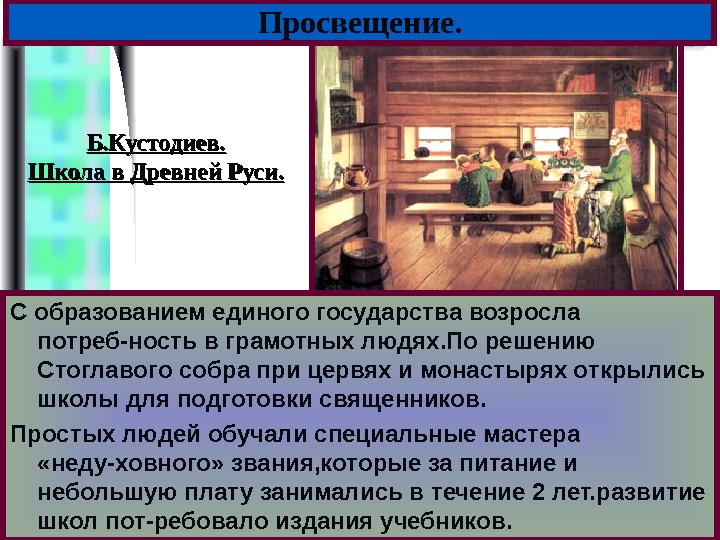 Просвещение.

Б.Кустодиев.
Школа в Древней Руси.

С образованием единого государства возросла потреб-ность в грамотных людях.По решению Стоглавого собра при цервях и монастырях открылись школы для подготовки священников.

Простых людей обучали специальные мастера «неду-ховного» звания,которые за питание и небольшую плату занимались в течение 2 лет.развитие школ пот-ребовало издания учебников.